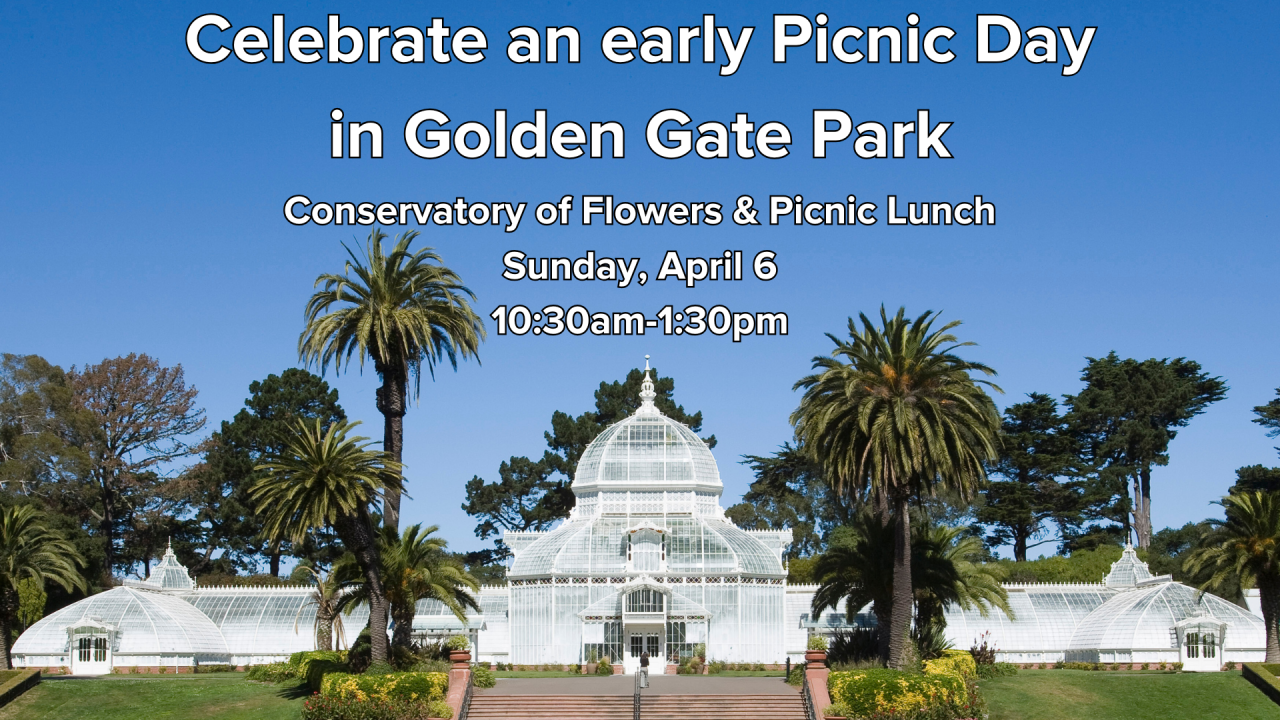 Celebrate an early Picnic Day in Golden Gate Park

Conservatory of Flowers & Picnic Lunch

Sunday, April 6

10:30am-1:30pm